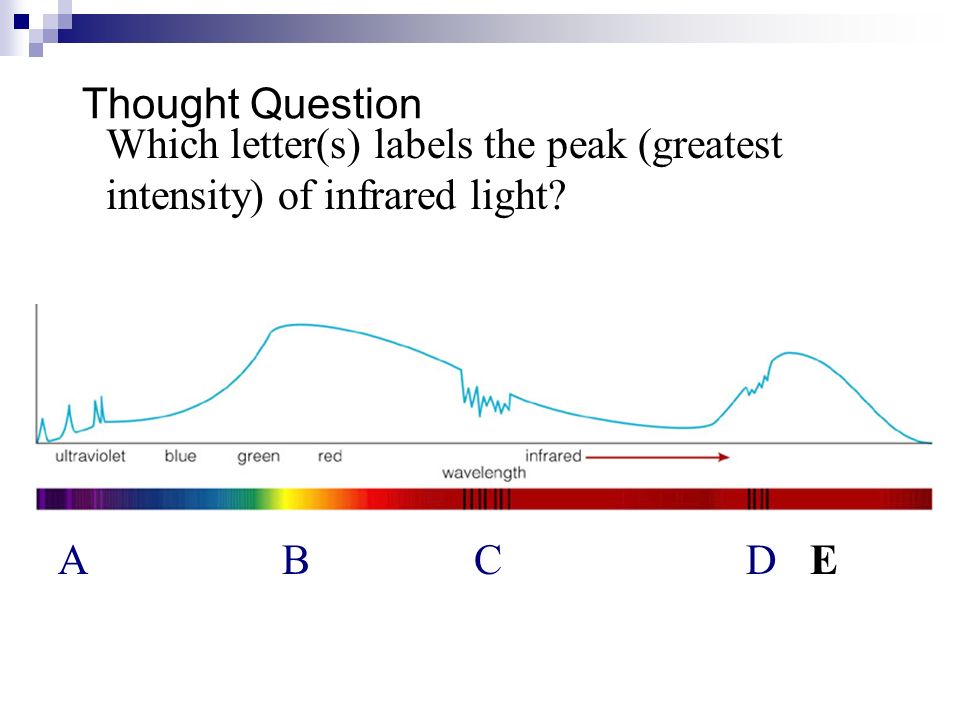 Thought Question

Which letter(s) labels the peak (greatest intensity) of infrared light?

ultraviolet blue green red infrared
wavelength

A B C D E